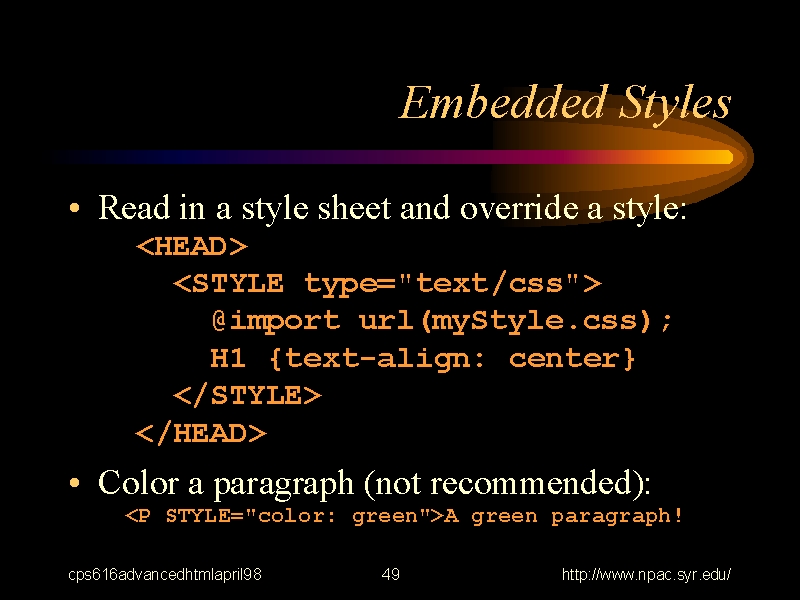 Embedded Styles

• Read in a style sheet and override a style:
<HEAD>
<STYLE type="text/css">
@import url(myStyle.css);
H1 {text-align: center}
</STYLE>
</HEAD>

• Color a paragraph (not recommended):
<P STYLE="color: green">A green paragraph!

cps616advancedhtmlapril98 49 http://www.npac.syr.edu/